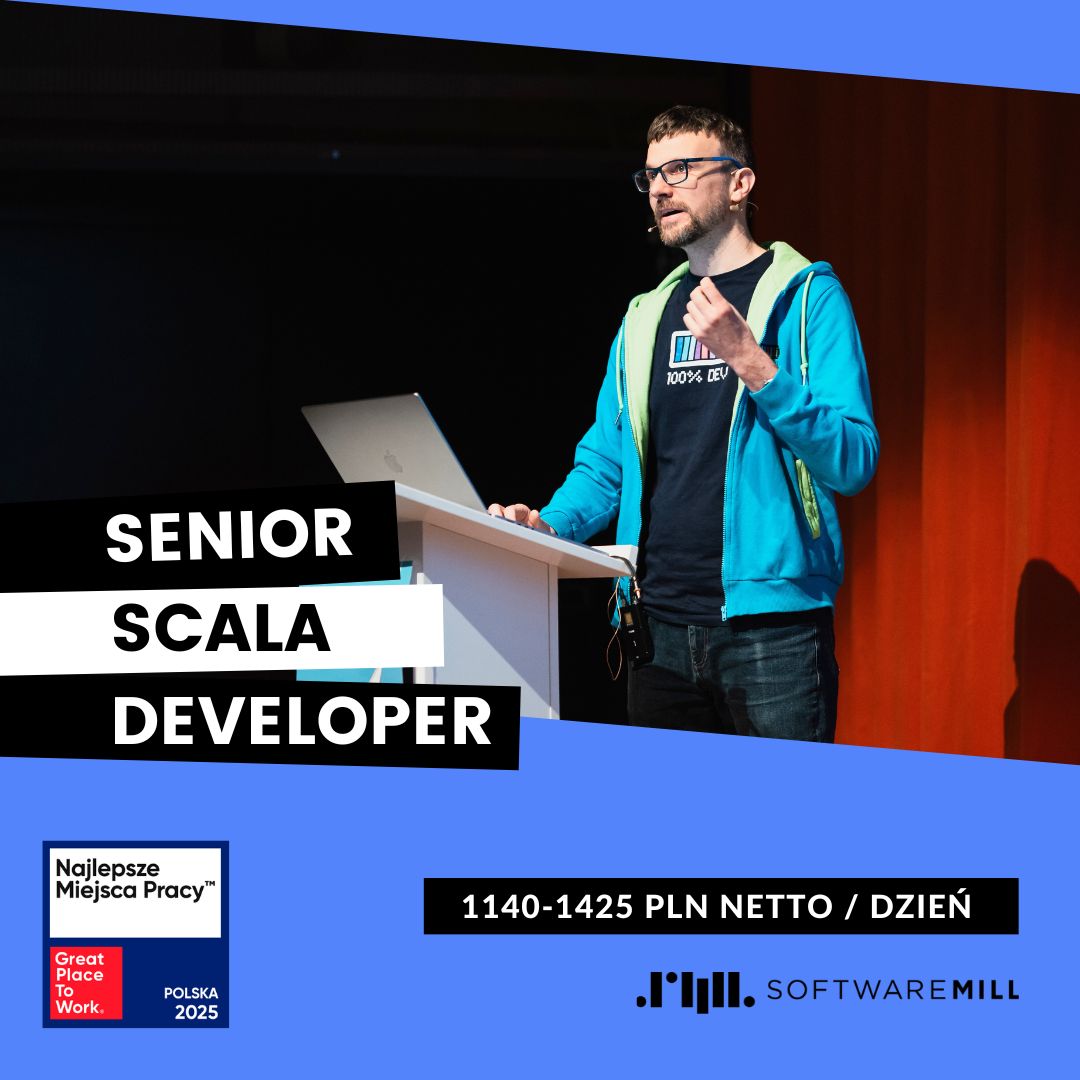 100% DEV

SENIOR SCALA DEVELOPER

Najlepsze Miejsca Pracy™

Great Place To Work®

POLSKA 2025

1140-1425 PLN NETTO / DZIEŃ

SOFTWAREMILL